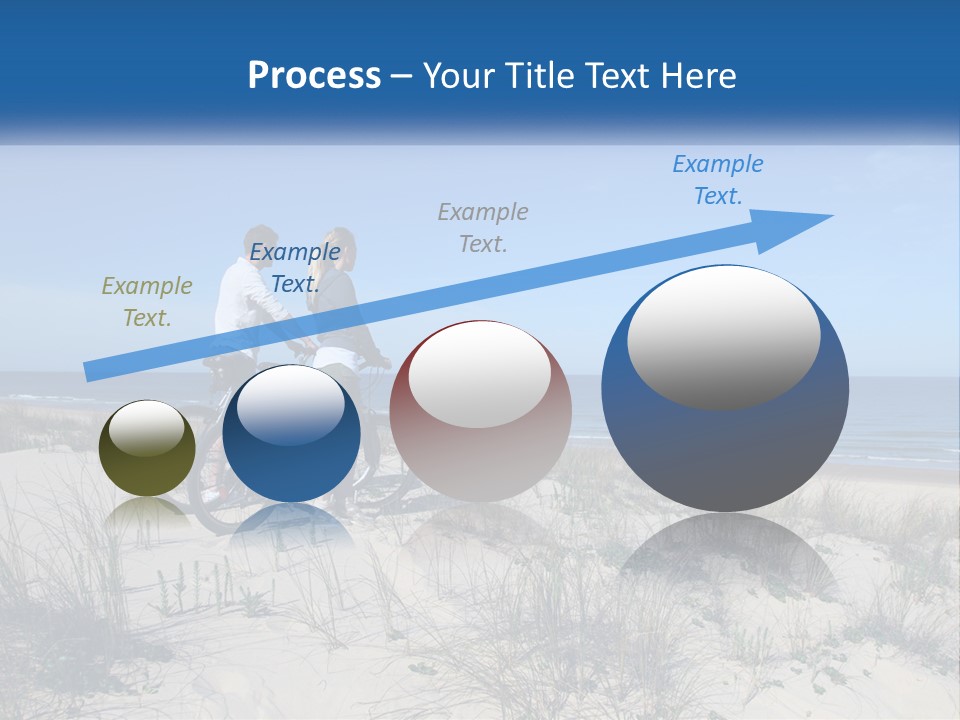 Process – Your Title Text Here

Example Text.

Example Text.

Example Text.

Example Text.